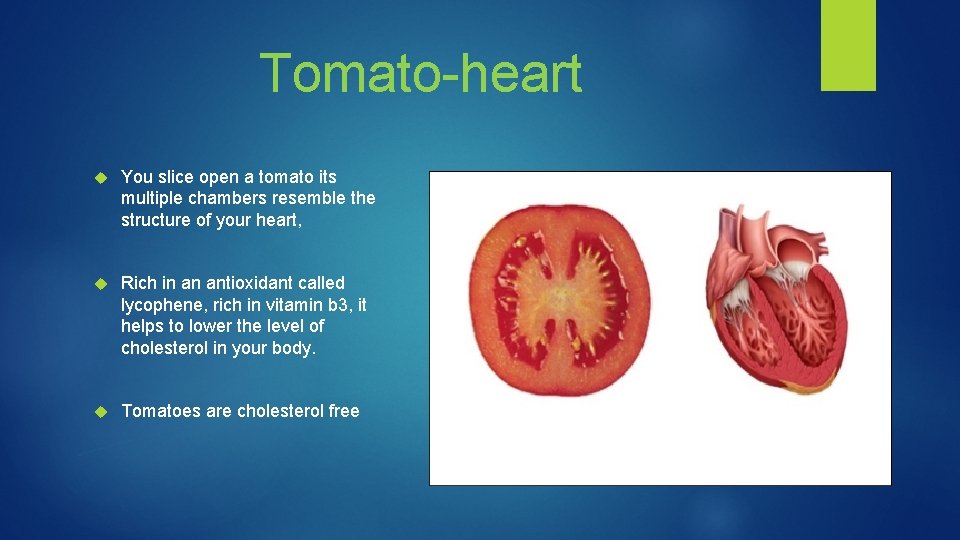 Tomato-heart

You slice open a tomato its multiple chambers resemble the structure of your heart,

Rich in an antioxidant called lycophene, rich in vitamin b3, it helps to lower the level of cholesterol in your body.

Tomatoes are cholesterol free